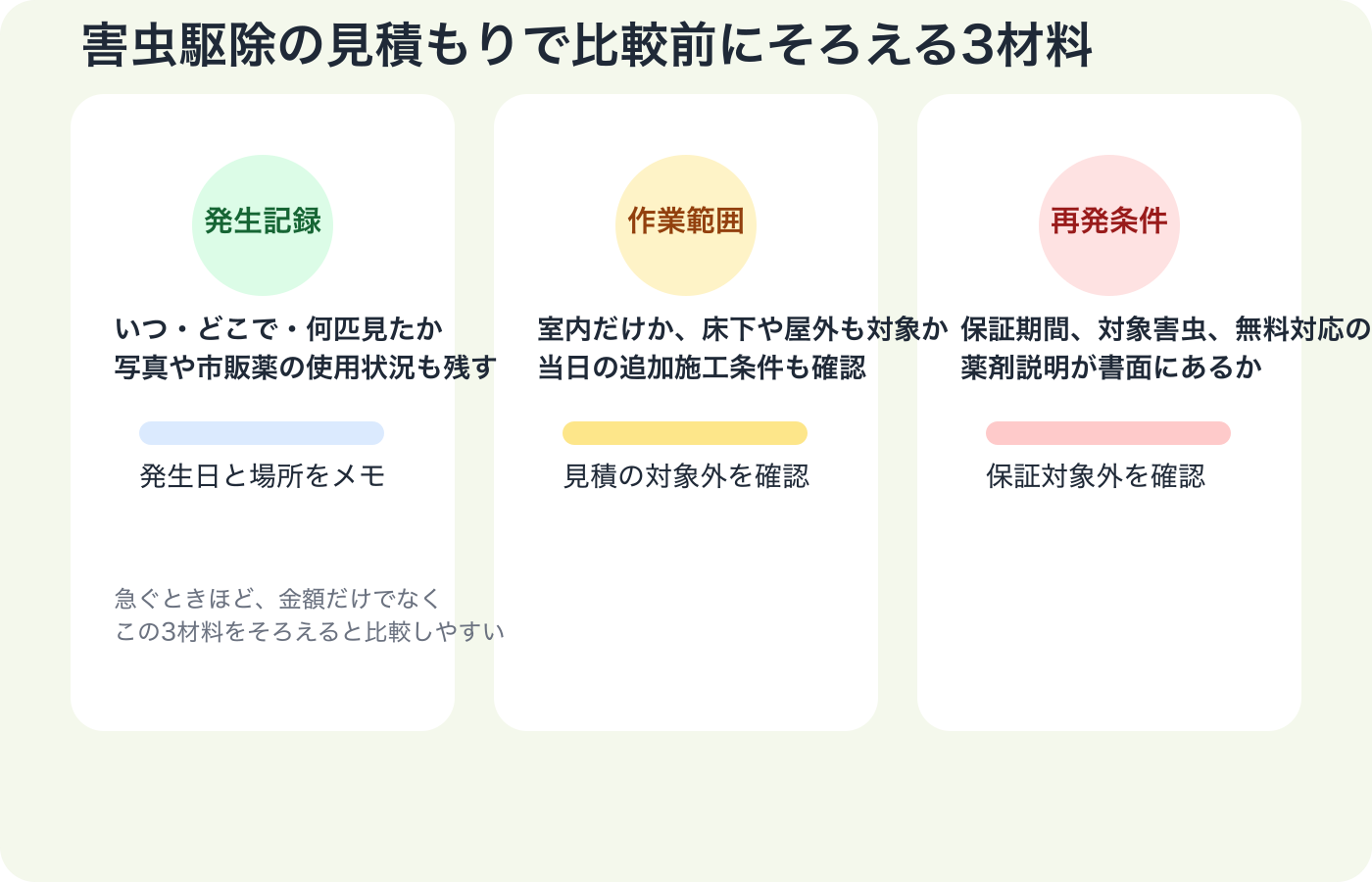 害虫駆除の見積もりで比較前にそろえる3材料

発生記録

いつ・どこで・何匹見たか
写真や市販薬の使用状況も残す

発生日と場所をメモ

急ぐときほど、金額だけでなく
この3材料をそろえると比較しやすい

作業範囲

室内だけか、床下や屋外も対象か
当日の追加施工条件も確認

見積の対象外を確認

再発条件

保証期間、対象害虫、無料対応の
薬剤説明が書面にあるか

保証対象外を確認